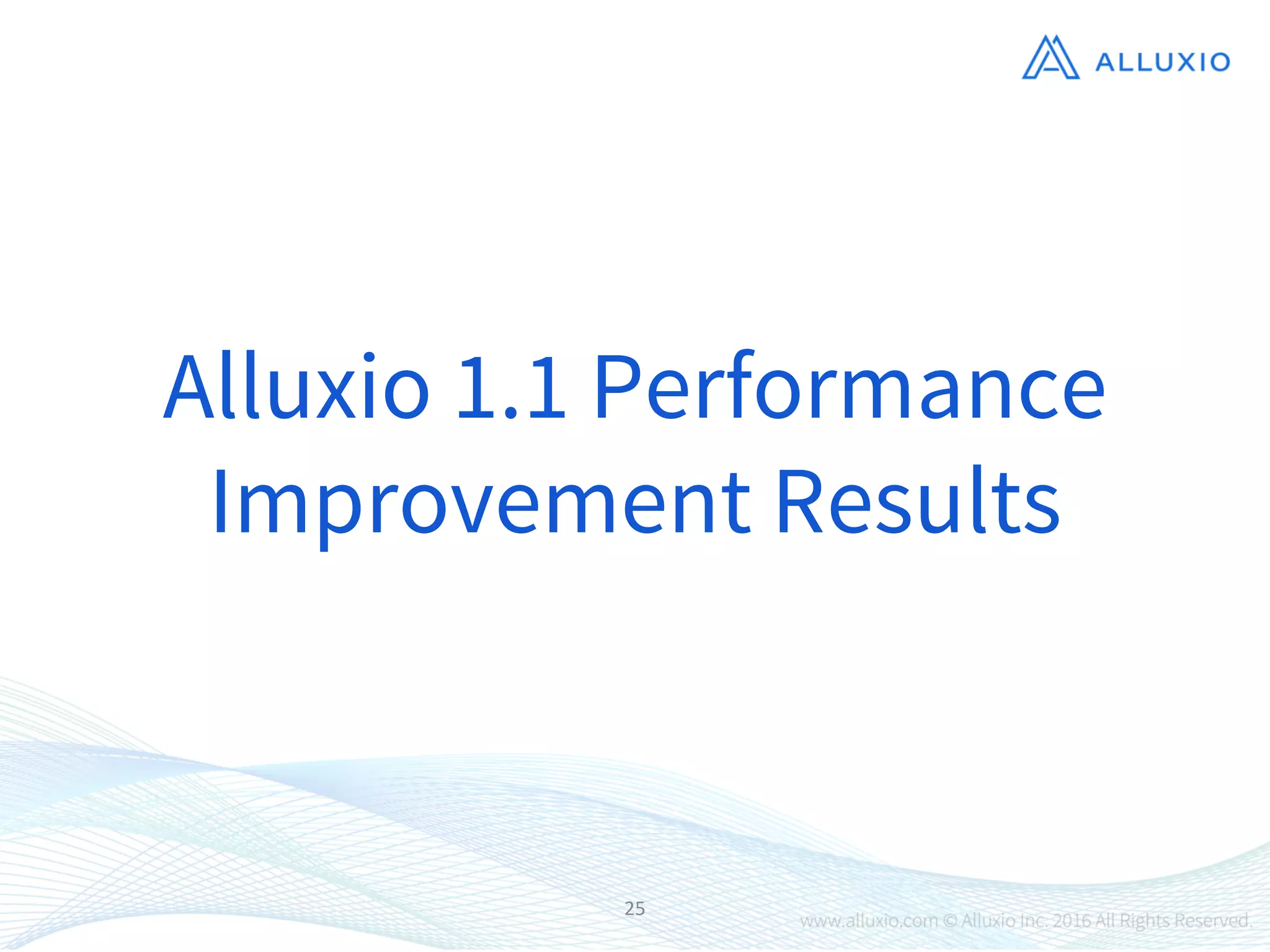 ALLUXIO

Alluxio 1.1 Performance Improvement Results

25

www.alluxio.com © Alluxio Inc. 2016 All Rights Reserved.